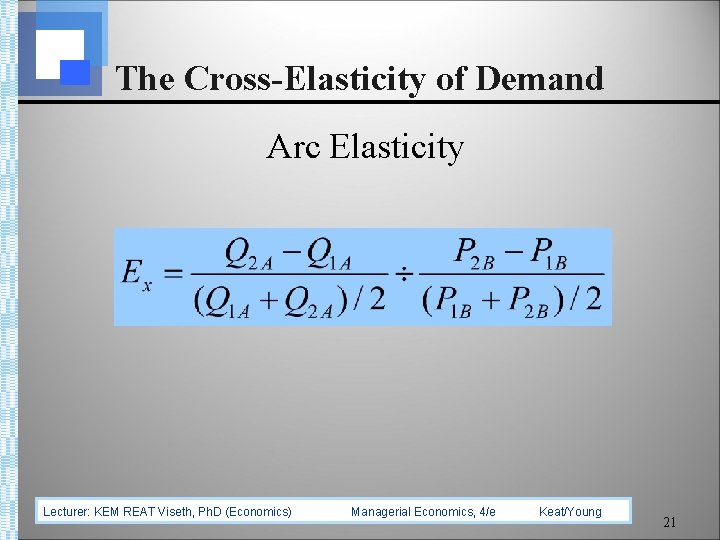 The Cross-Elasticity of Demand

Arc Elasticity

$E_x = \frac{Q_{2A} - Q_{1A}}{(Q_{1A} + Q_{2A})/2} \div \frac{P_{2B} - P_{1B}}{(P_{1B} + P_{2B})/2}$

Lecturer: KEM REAT Viseth, PhD (Economics) Managerial Economics, 4/e Keat/Young

21